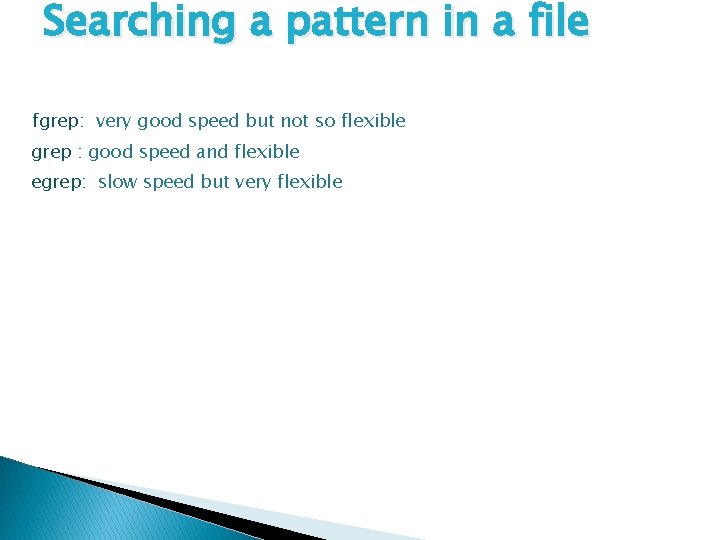 Searching a pattern in a file

fgrep: very good speed but not so flexible

grep : good speed and flexible

egrep: slow speed but very flexible